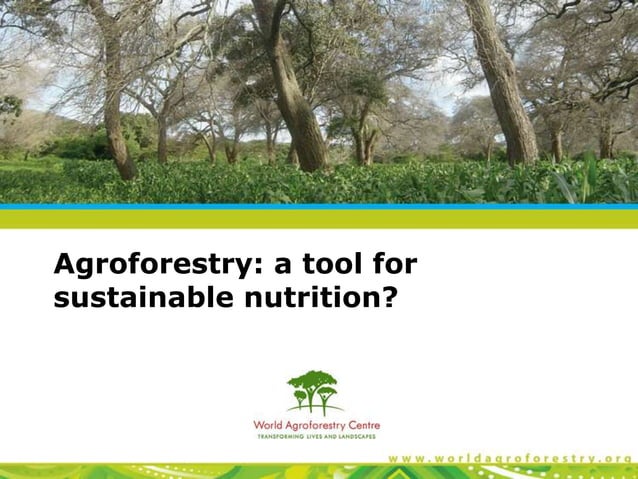 Agroforestry: a tool for sustainable nutrition?

World Agroforestry Centre
TRANSFORMING LIVES AND LANDSCAPES

www.worldagroforestry.org